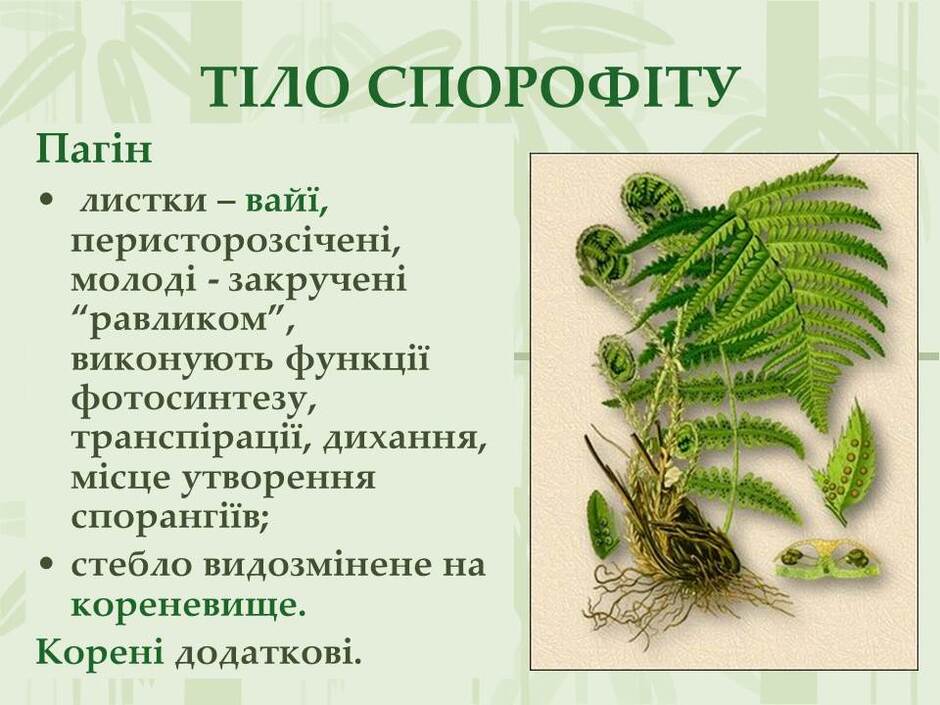 ТІЛО СПОРОФІТУ

Пагін

• листки – вайї, перисторозсічені, молоді - закручені “равликом”, виконують функції фотосинтезу, транспірації, дихання, місце утворення спорангіїв;

• стебло видозмінене на кореневище.

Корені додаткові.